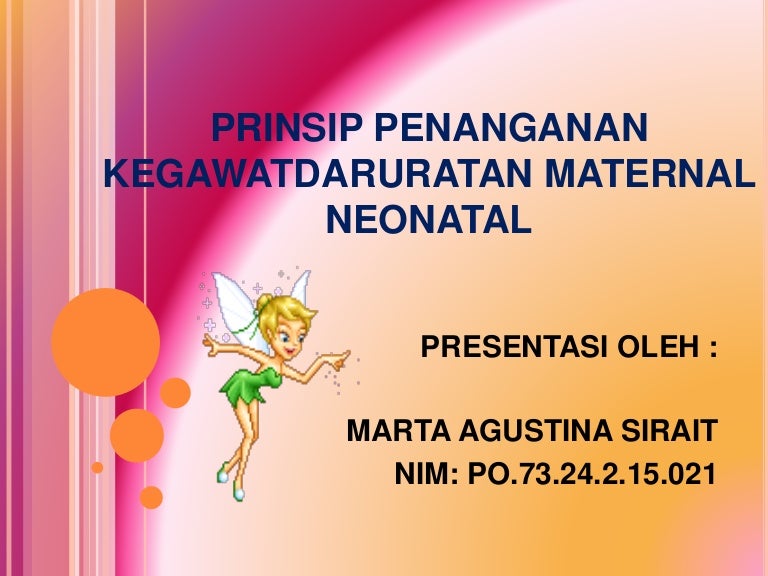 PRINSIP PENANGANAN KEGAWATDARURATAN MATERNAL NEONATAL

PRESENTASI OLEH :

MARTA AGUSTINA SIRAIT
NIM: PO.73.24.2.15.021